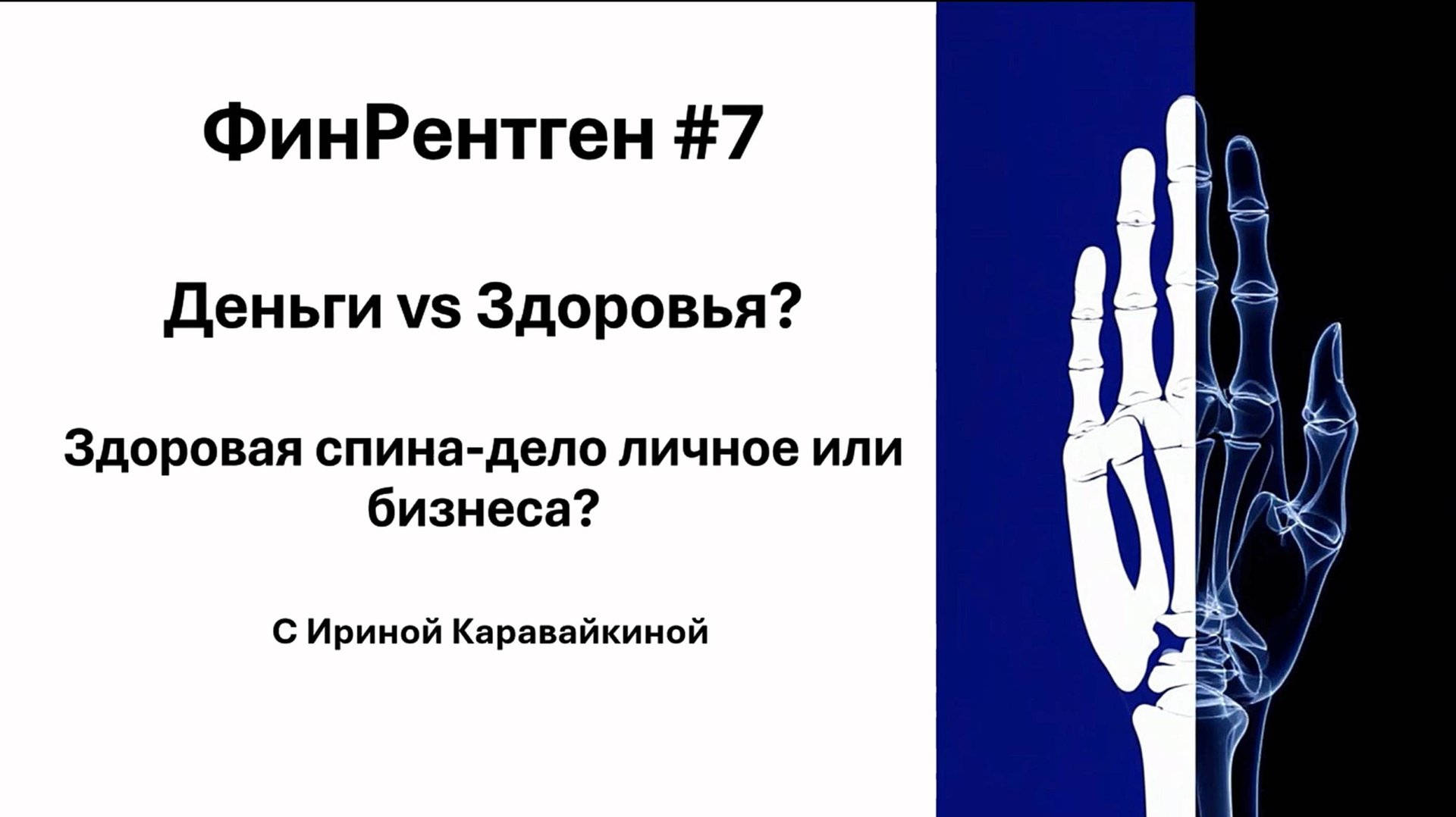 ФинРентген #7

Деньги vs Здоровья?

Здоровая спина-дело личное или бизнеса?

С Ириной Каравайкиной